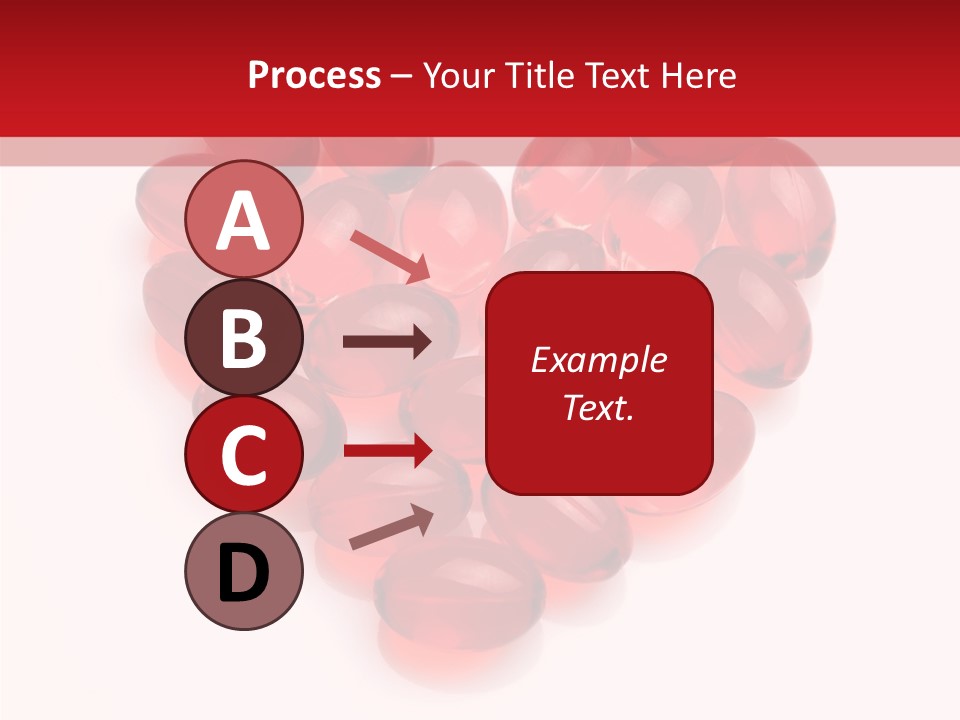 Process – Your Title Text Here

A

B

C

D

Example Text.